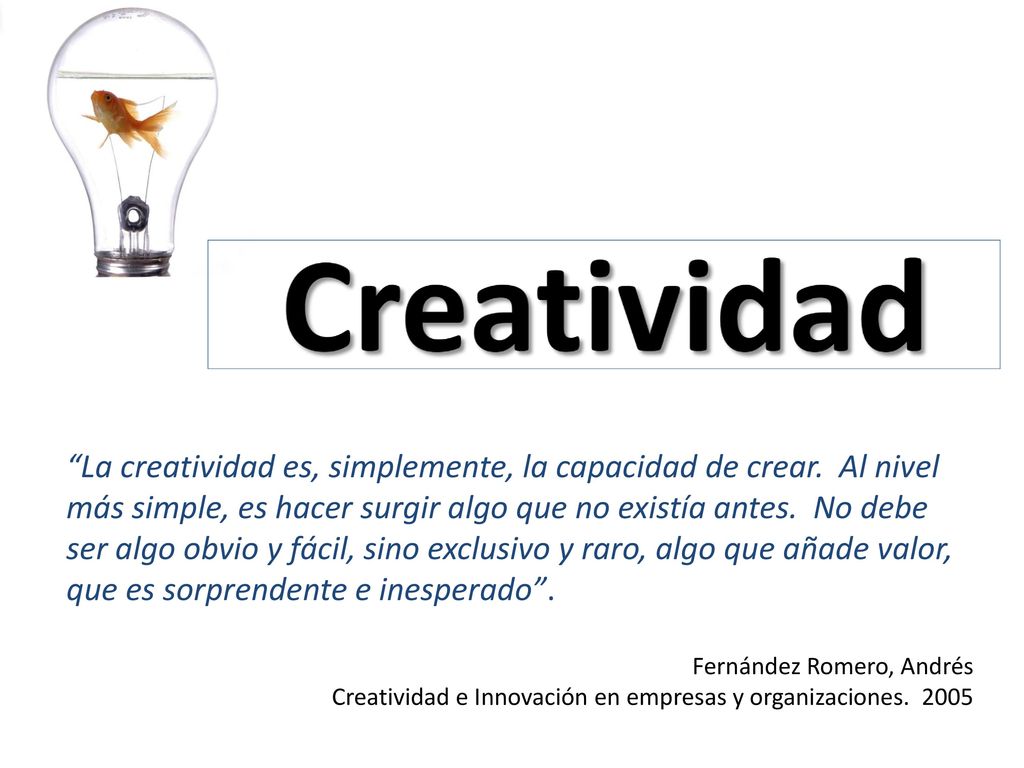 Creatividad

“La creatividad es, simplemente, la capacidad de crear. Al nivel más simple, es hacer surgir algo que no existía antes. No debe ser algo obvio y fácil, sino exclusivo y raro, algo que añade valor, que es sorprendente e inesperado”.

Fernández Romero, Andrés
Creatividad e Innovación en empresas y organizaciones. 2005